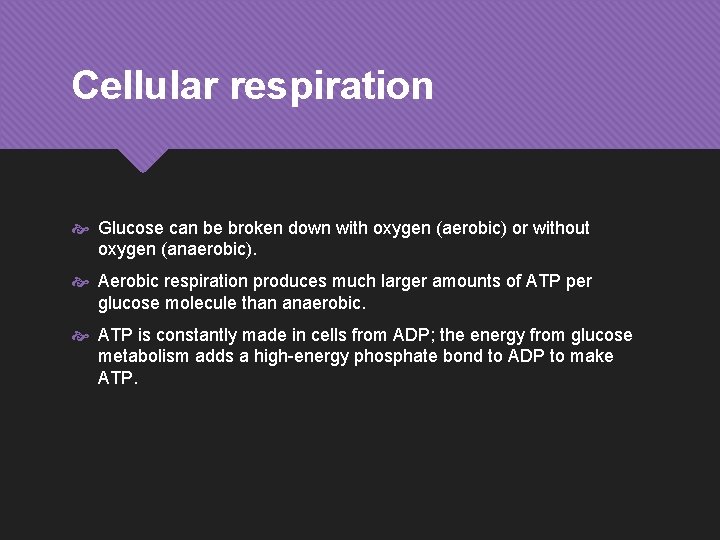 Cellular respiration

Glucose can be broken down with oxygen (aerobic) or without oxygen (anaerobic).

Aerobic respiration produces much larger amounts of ATP per glucose molecule than anaerobic.

ATP is constantly made in cells from ADP; the energy from glucose metabolism adds a high-energy phosphate bond to ADP to make ATP.